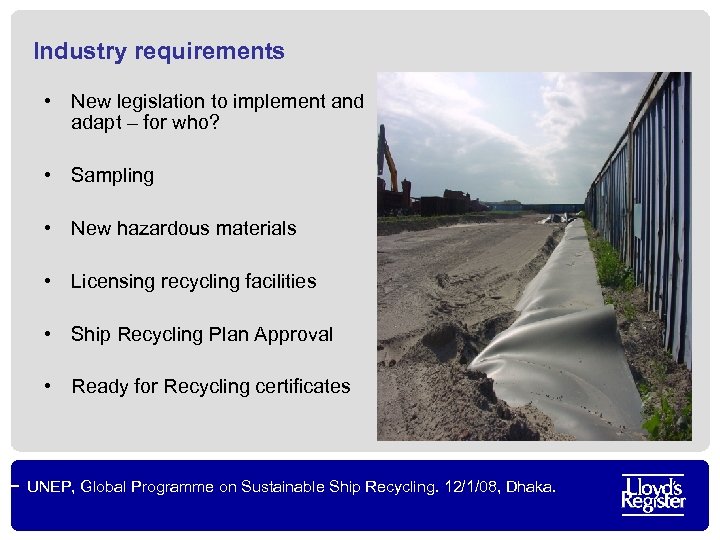 Industry requirements

• New legislation to implement and adapt – for who?

• Sampling

• New hazardous materials

• Licensing recycling facilities

• Ship Recycling Plan Approval

• Ready for Recycling certificates

UNEP, Global Programme on Sustainable Ship Recycling. 12/1/08, Dhaka.

Lloyd's Register